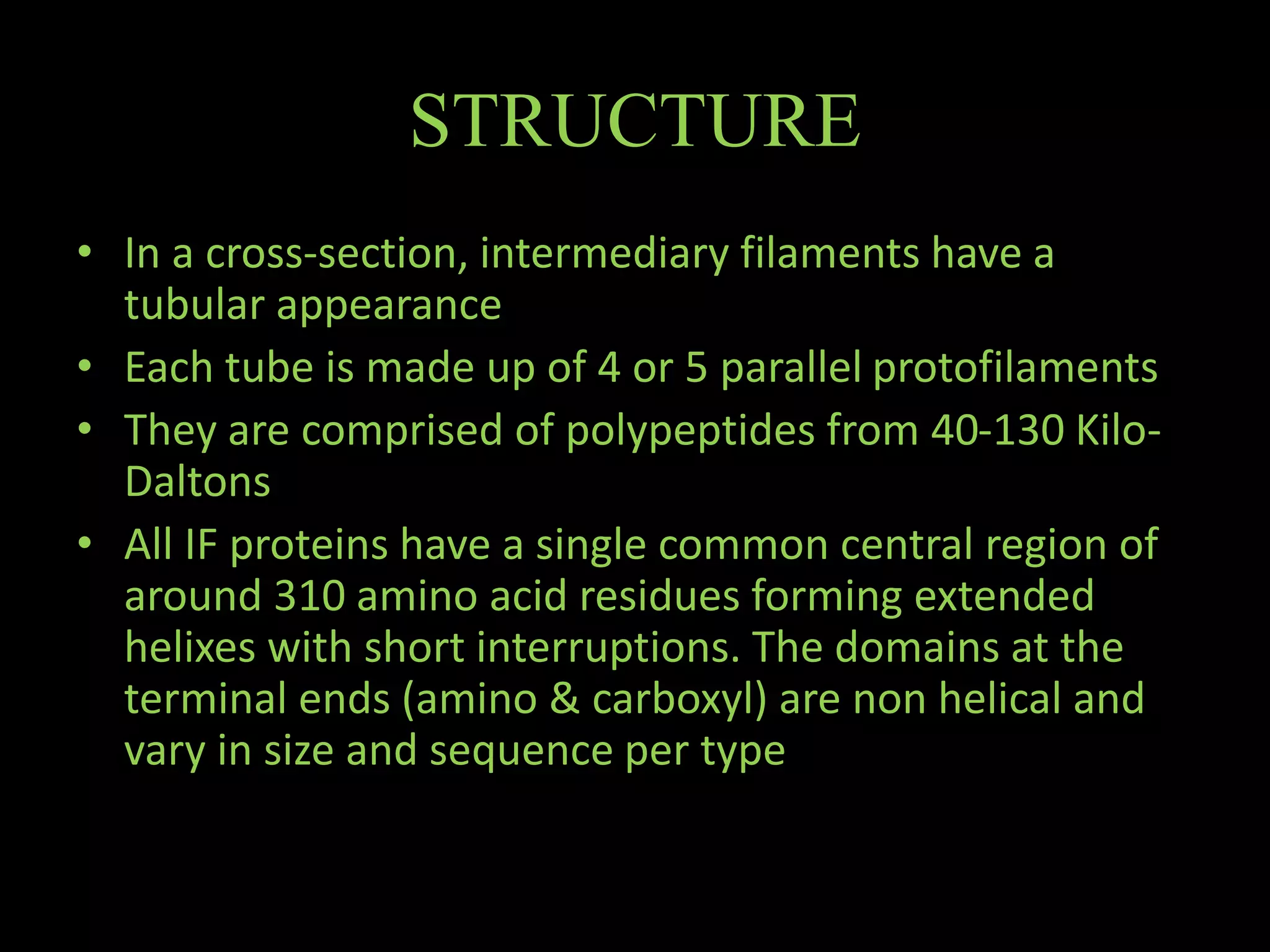 STRUCTURE

• In a cross-section, intermediary filaments have a tubular appearance
• Each tube is made up of 4 or 5 parallel protofilaments
• They are comprised of polypeptides from 40-130 Kilo-Daltons
• All IF proteins have a single common central region of around 310 amino acid residues forming extended helixes with short interruptions. The domains at the terminal ends (amino & carboxyl) are non helical and vary in size and sequence per type